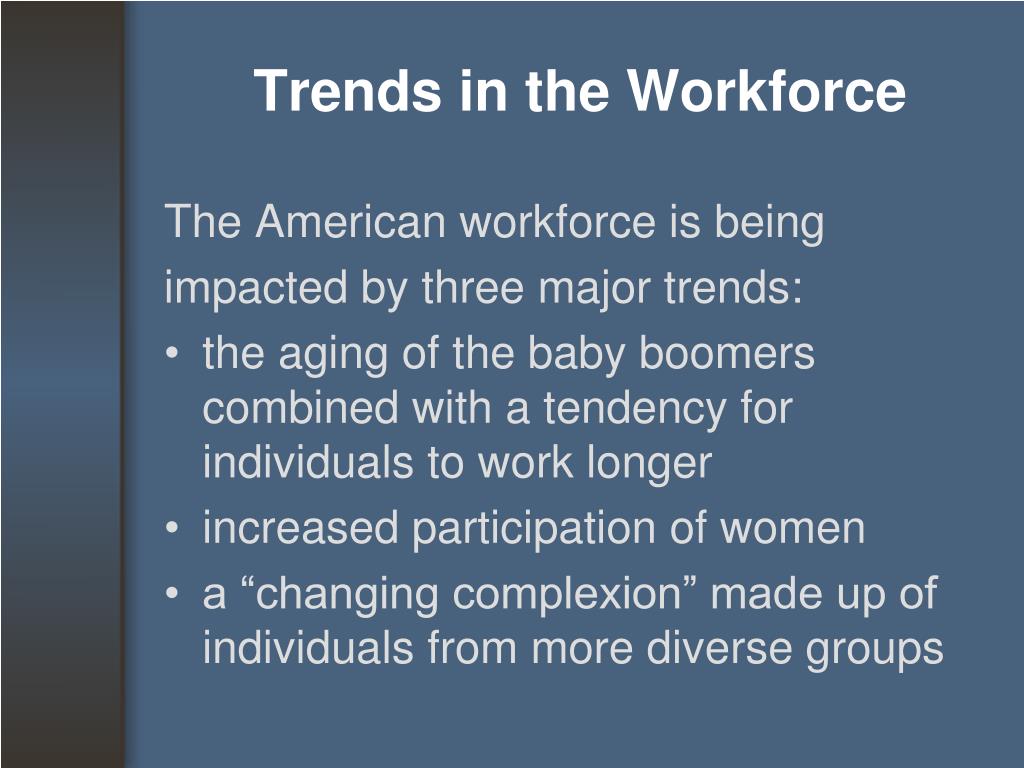 Trends in the Workforce

The American workforce is being impacted by three major trends:

• the aging of the baby boomers combined with a tendency for individuals to work longer
• increased participation of women
• a “changing complexion” made up of individuals from more diverse groups